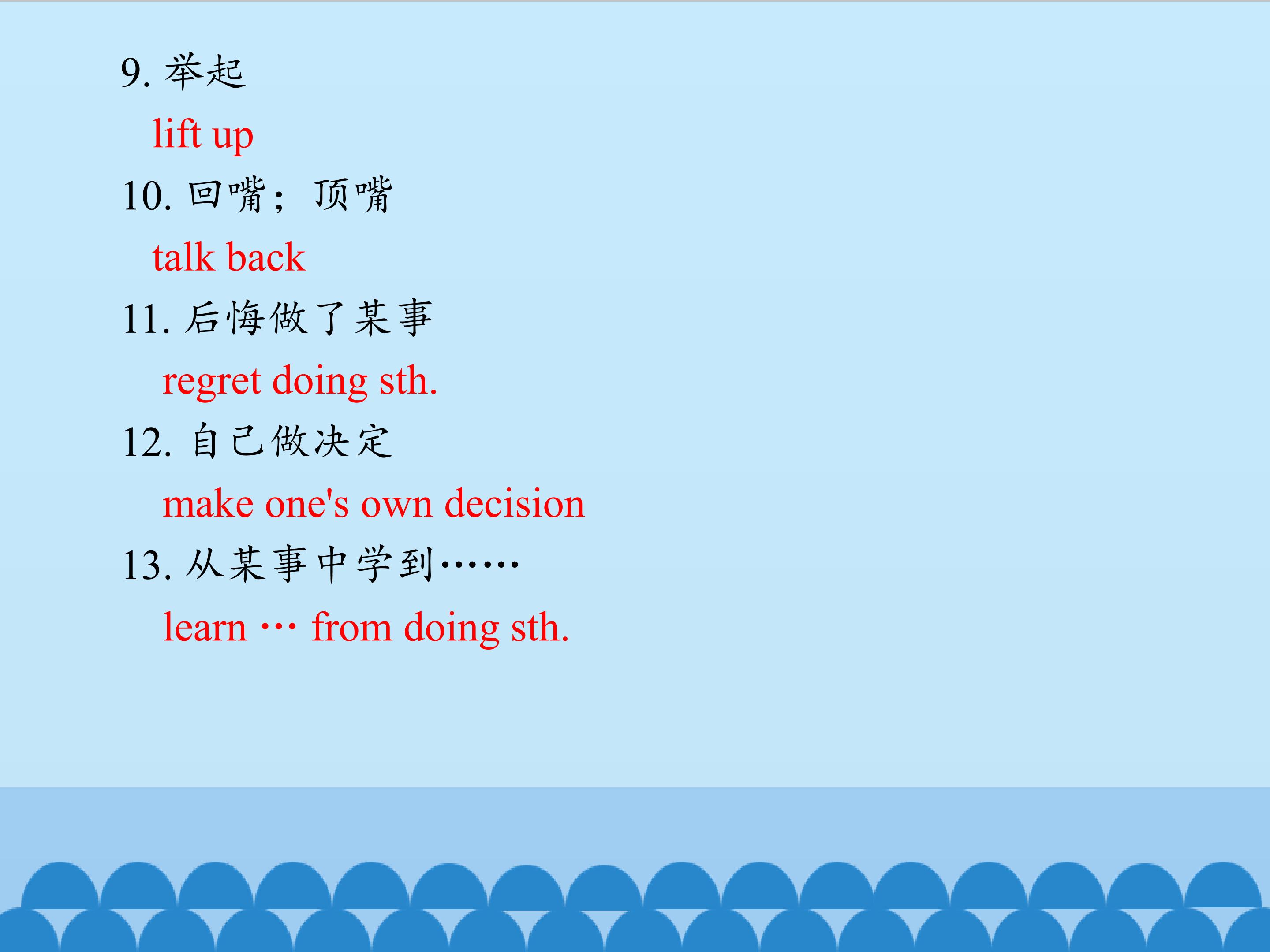 9. 举起

lift up

10. 回嘴；顶嘴

talk back

11. 后悔做了某事

regret doing sth.

12. 自己做决定

make one's own decision

13. 从某事中学到……

learn … from doing sth.